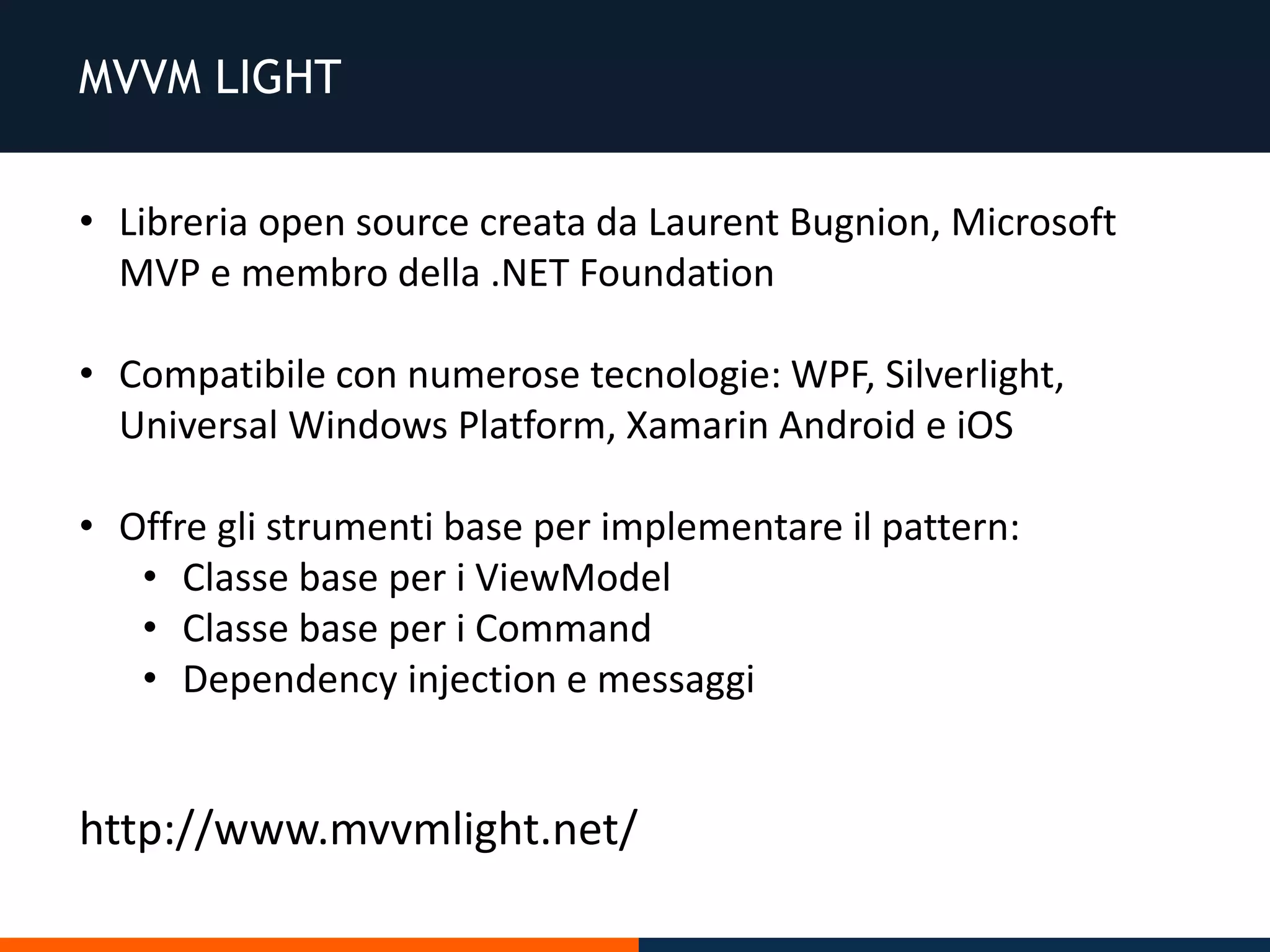 MVVM LIGHT

• Libreria open source creata da Laurent Bugnion, Microsoft MVP e membro della .NET Foundation

• Compatibile con numerose tecnologie: WPF, Silverlight, Universal Windows Platform, Xamarin Android e iOS

• Offre gli strumenti base per implementare il pattern:
  • Classe base per i ViewModel
  • Classe base per i Command
  • Dependency injection e messaggi

http://www.mvvmlight.net/